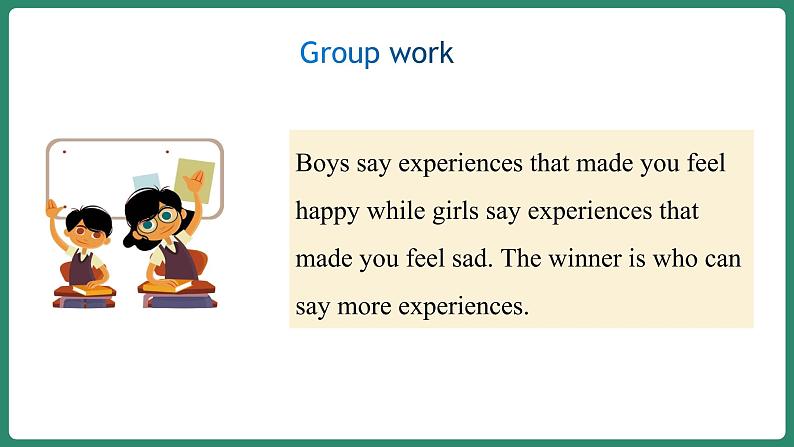 Group work

Boys say experiences that made you feel happy while girls say experiences that made you feel sad. The winner is who can say more experiences.